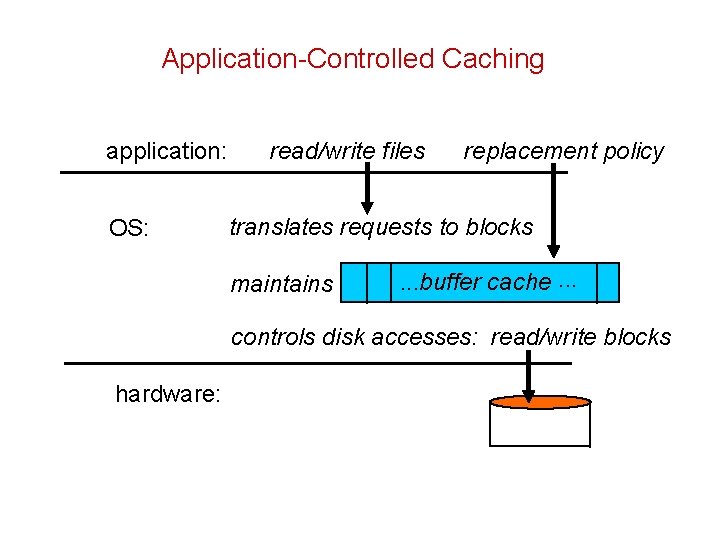 Application-Controlled Caching

application: read/write files replacement policy

OS: translates requests to blocks

maintains ...buffer cache ...

controls disk accesses: read/write blocks

hardware: